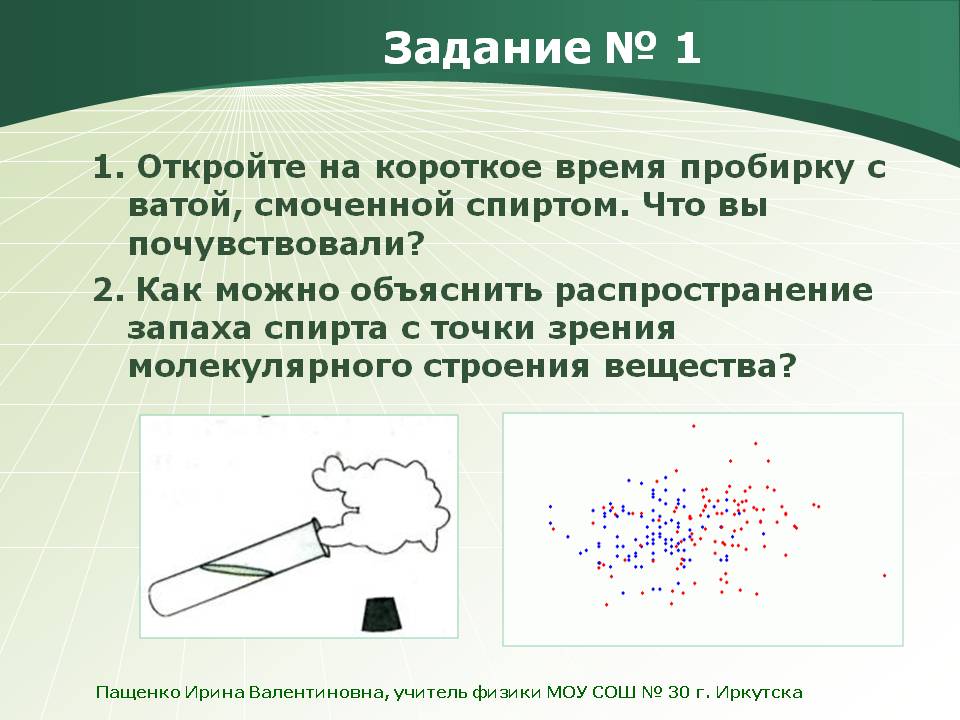 Задание № 1

1. Откройте на короткое время пробирку с ватой, смоченной спиртом. Что вы почувствовали?

2. Как можно объяснить распространение запаха спирта с точки зрения молекулярного строения вещества?

Пащенко Ирина Валентиновна, учитель физики МОУ СОШ № 30 г. Иркутска